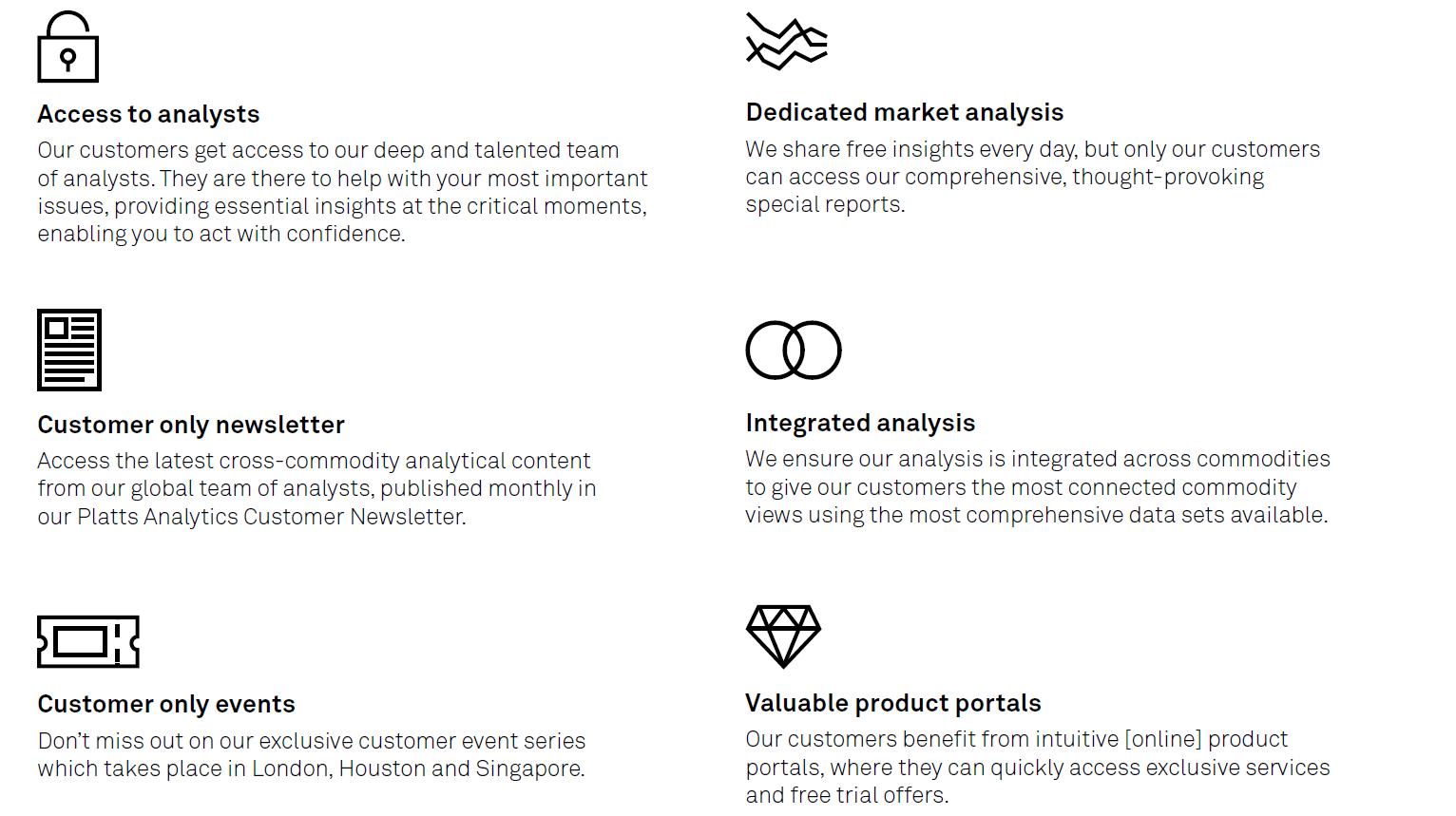 Access to analysts
Our customers get access to our deep and talented team of analysts. They are there to help with your most important issues, providing essential insights at the critical moments, enabling you to act with confidence.

Customer only newsletter
Access the latest cross-commodity analytical content from our global team of analysts, published monthly in our Platts Analytics Customer Newsletter.

Customer only events
Don't miss out on our exclusive customer event series which takes place in London, Houston and Singapore.

Dedicated market analysis
We share free insights every day, but only our customers can access our comprehensive, thought-provoking special reports.

Integrated analysis
We ensure our analysis is integrated across commodities to give our customers the most connected commodity views using the most comprehensive data sets available.

Valuable product portals
Our customers benefit from intuitive [online] product portals, where they can quickly access exclusive services and free trial offers.